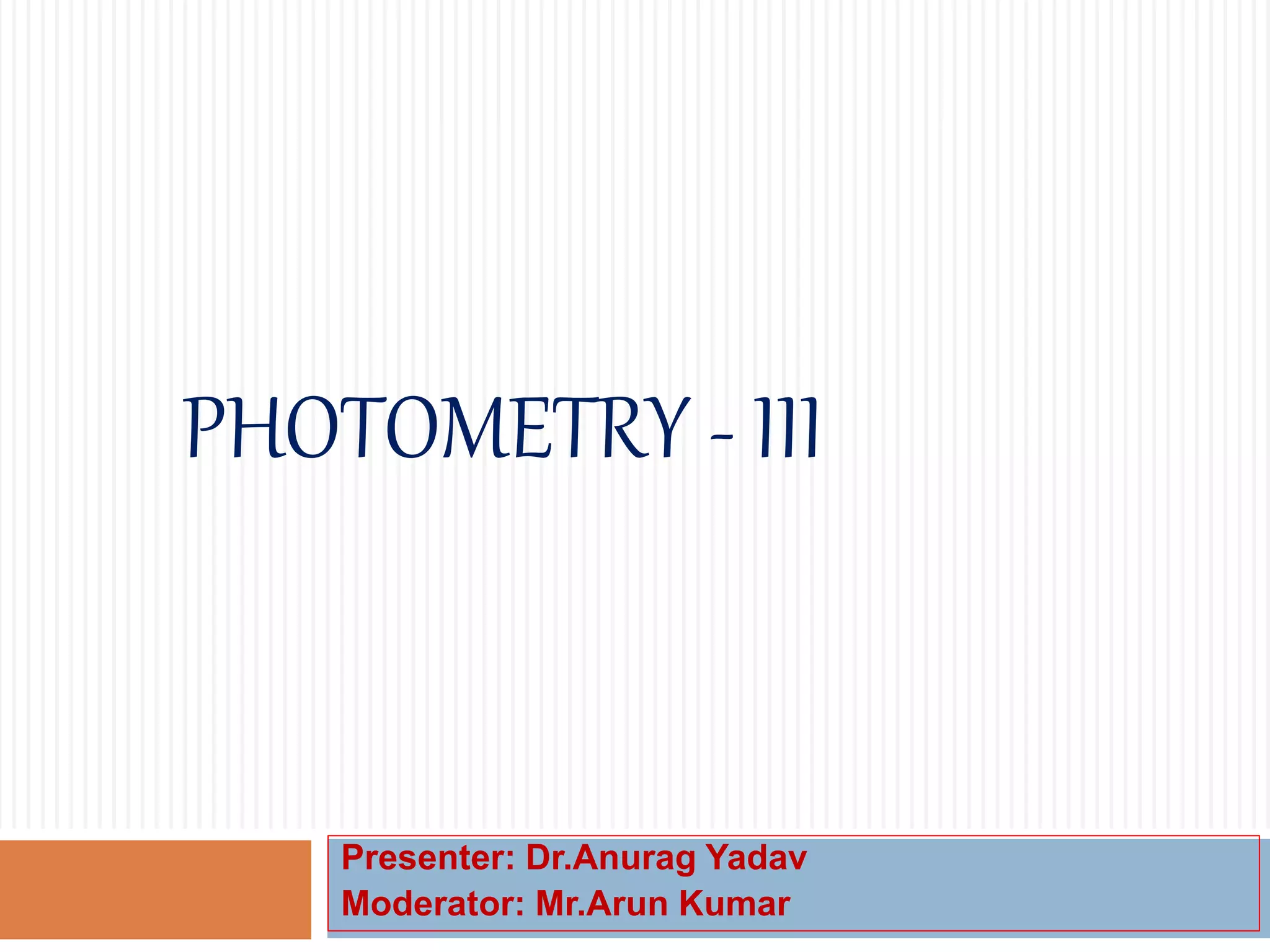 PHOTOMETRY - III

Presenter: Dr.Anurag Yadav
Moderator: Mr.Arun Kumar